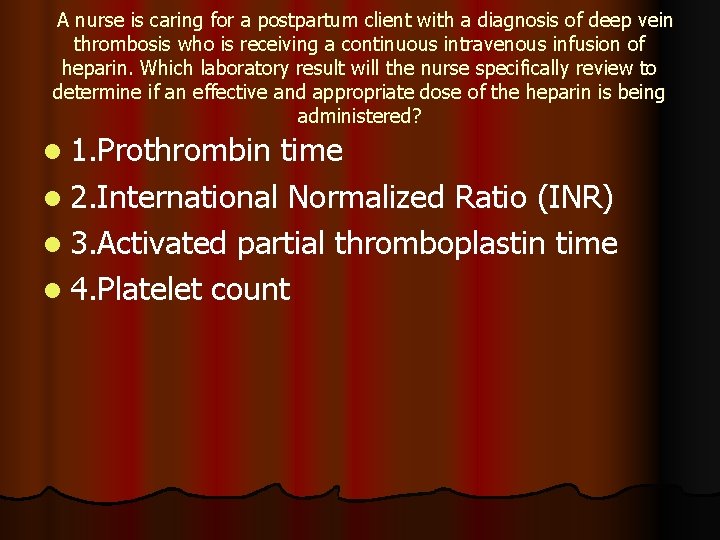 A nurse is caring for a postpartum client with a diagnosis of deep vein thrombosis who is receiving a continuous intravenous infusion of heparin. Which laboratory result will the nurse specifically review to determine if an effective and appropriate dose of the heparin is being administered?

- 1.Prothrombin time
- 2.International Normalized Ratio (INR)
- 3.Activated partial thromboplastin time
- 4.Platelet count